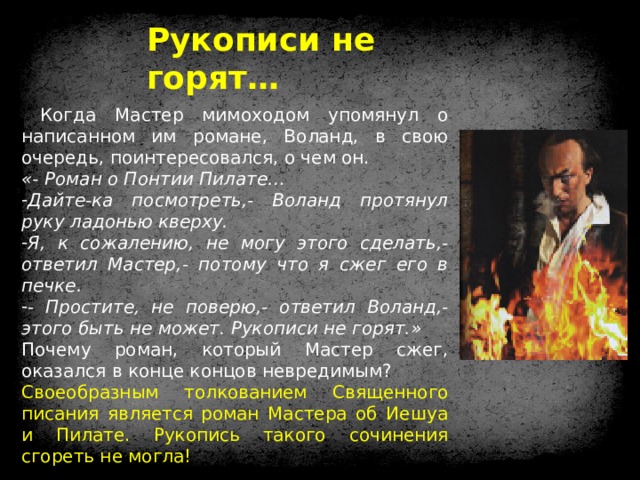 Рукописи не горят…

Когда Мастер мимоходом упомянул о написанном им романе, Воланд, в свою очередь, поинтересовался, о чем он.
«- Роман о Понтии Пилате...
-Дайте-ка посмотреть,- Воланд протянул руку ладонью кверху.
-Я, к сожалению, не могу этого сделать,- ответил Мастер,- потому что я сжег его в печке.
-- Простите, не поверю,- ответил Воланд,- этого быть не может. Рукописи не горят.»
Почему роман, который Мастер сжег, оказался в конце концов невредимым?
Своеобразным толкованием Священного писания является роман Мастера об Иешуа и Пилате. Рукопись такого сочинения сгореть не могла!